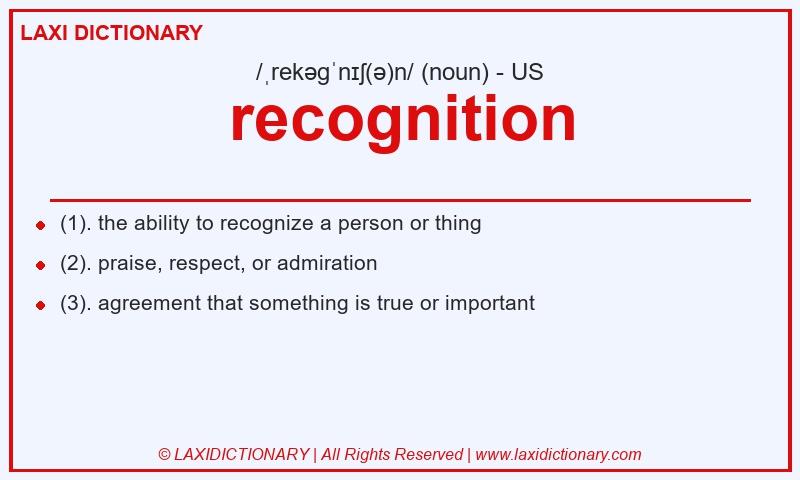 LAXI DICTIONARY

/ˌrekəɡˈnɪʃ(ə)n/ (noun) - US

recognition

(1). the ability to recognize a person or thing

(2). praise, respect, or admiration

(3). agreement that something is true or important

© LAXIDICTIONARY | All Rights Reserved | www.laxidictionary.com